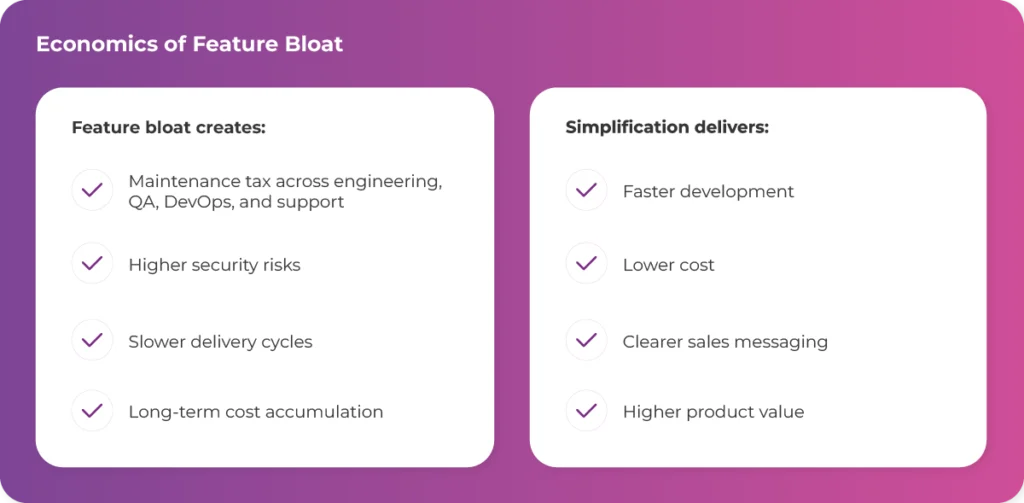 Economics of Feature Bloat

Feature bloat creates:

Maintenance tax across engineering, QA, DevOps, and support

Higher security risks

Slower delivery cycles

Long-term cost accumulation

Simplification delivers:

Faster development

Lower cost

Clearer sales messaging

Higher product value